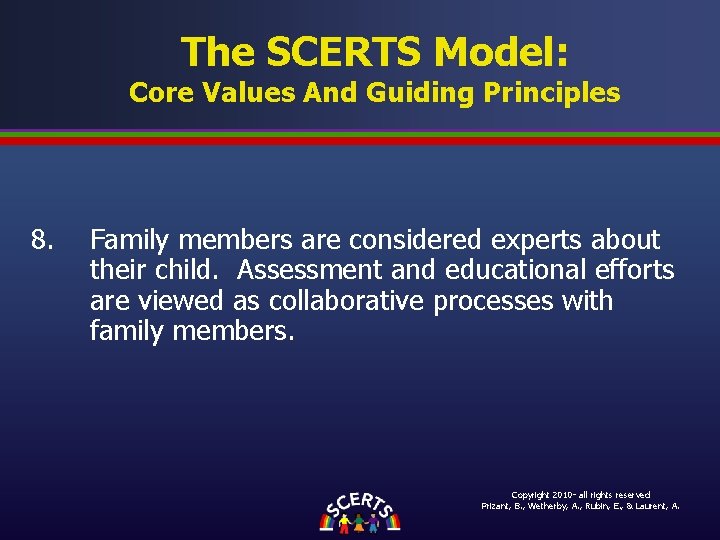 The SCERTS Model:
Core Values And Guiding Principles

8. Family members are considered experts about their child. Assessment and educational efforts are viewed as collaborative processes with family members.

SCERTS

Copyright 2010- all rights reserved
Prizant, B., Wetherby, A., Rubin, E., & Laurent, A.